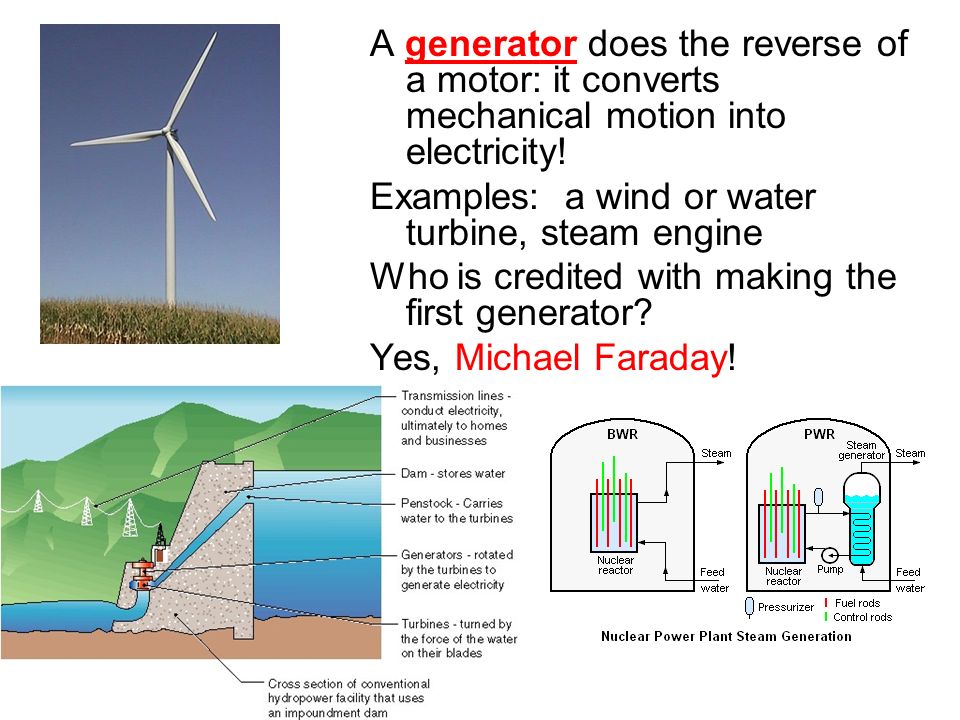 A generator does the reverse of a motor: it converts mechanical motion into electricity!

Examples: a wind or water turbine, steam engine

Who is credited with making the first generator?

Yes, Michael Faraday!

Transmission lines - conduct electricity, ultimately to homes and businesses

Dam - stores water

Penstock - Carries water to the turbines

Generators - rotated by the turbines to generate electricity

Turbines - turned by the force of the water on their blades

Cross section of conventional hydropower facility that uses an impoundment dam

BWR

Steam

Nuclear reactor

Feed water

PWR

Steam generator

Steam

Nuclear reactor

Pump

Feed water

Pressurizer

Fuel rods

Control rods

Nuclear Power Plant Steam Generation